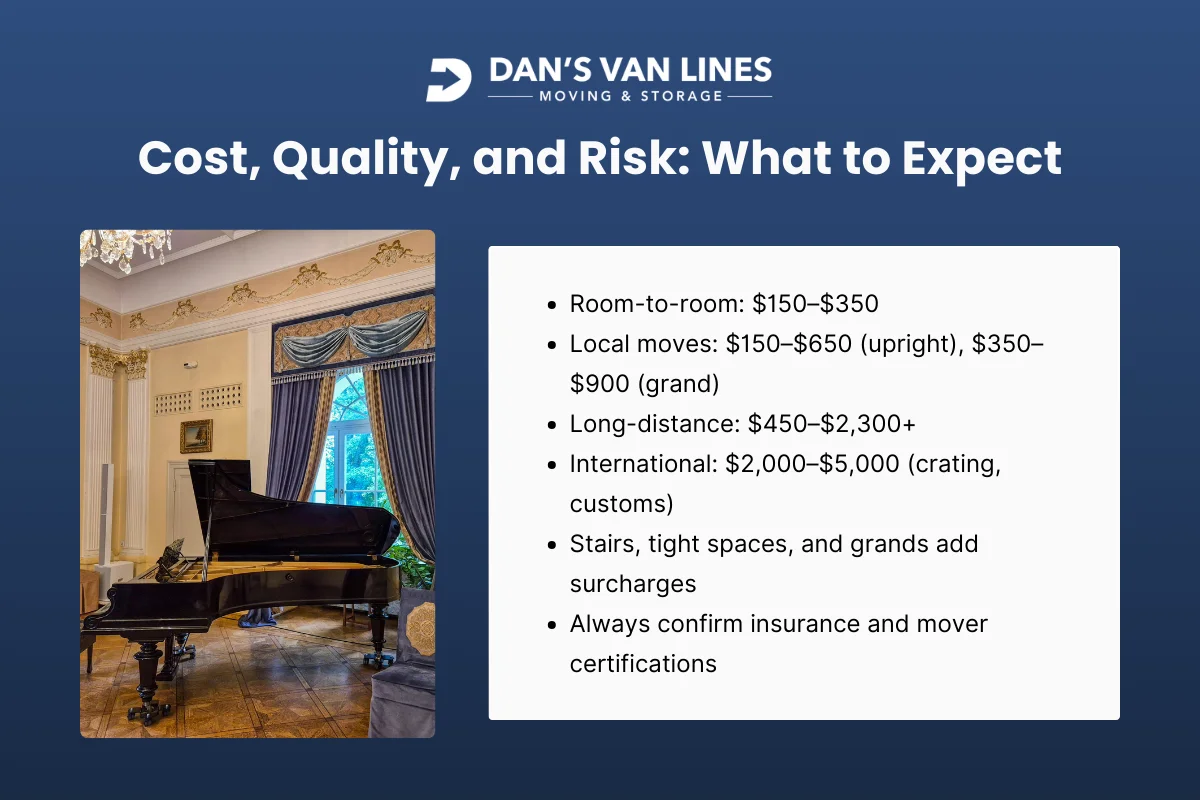 DAN'S VAN LINES
MOVING & STORAGE

Cost, Quality, and Risk: What to Expect

- Room-to-room: \$150–\$350
- Local moves: \$150–\$650 (upright), \$350–\$900 (grand)
- Long-distance: \$450–\$2,300+
- International: \$2,000–\$5,000 (crating, customs)
- Stairs, tight spaces, and grands add surcharges
- Always confirm insurance and mover certifications